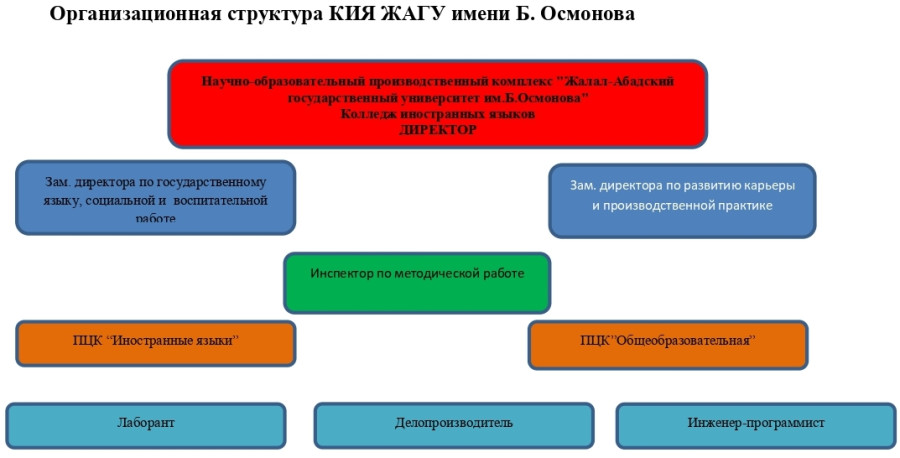 Организационная структура КИЯ ЖАГУ имени Б. Осмонова

Научно-образовательный производственный комплекс "Жалал-Абадский государственный университет им.Б.Осмонова"
Колледж иностранных языков
ДИРЕКТОР

Зам. директора по государственному языку, социальной и воспитательной работе

Зам. директора по развитию карьеры и производственной практике

Инспектор по методической работе

ПЦК "Иностранные языки"

ПЦК"Общеобразовательная"

Лаборант

Делопроизводитель

Инженер-программист